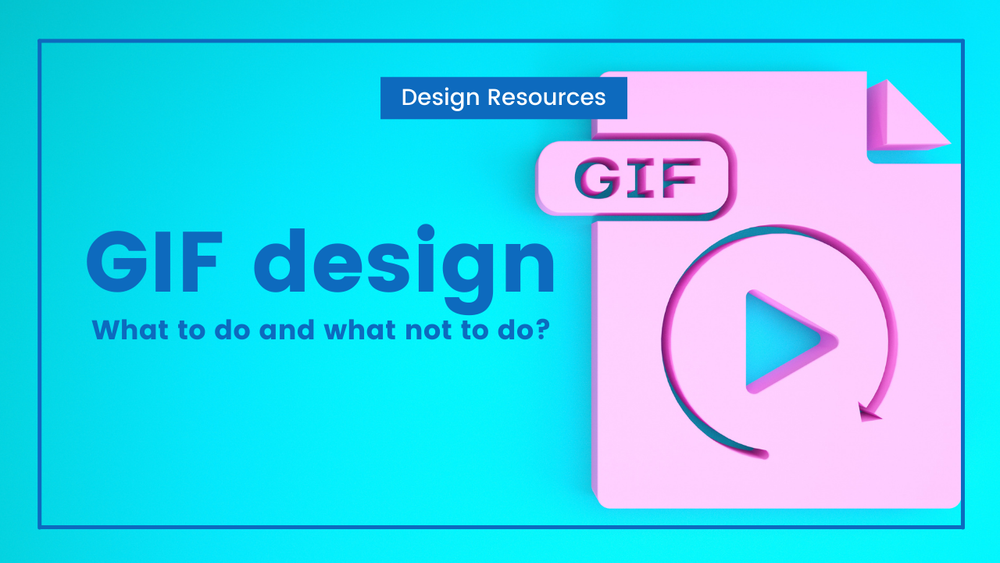 Design Resources

GIF

GIF design

What to do and what not to do?